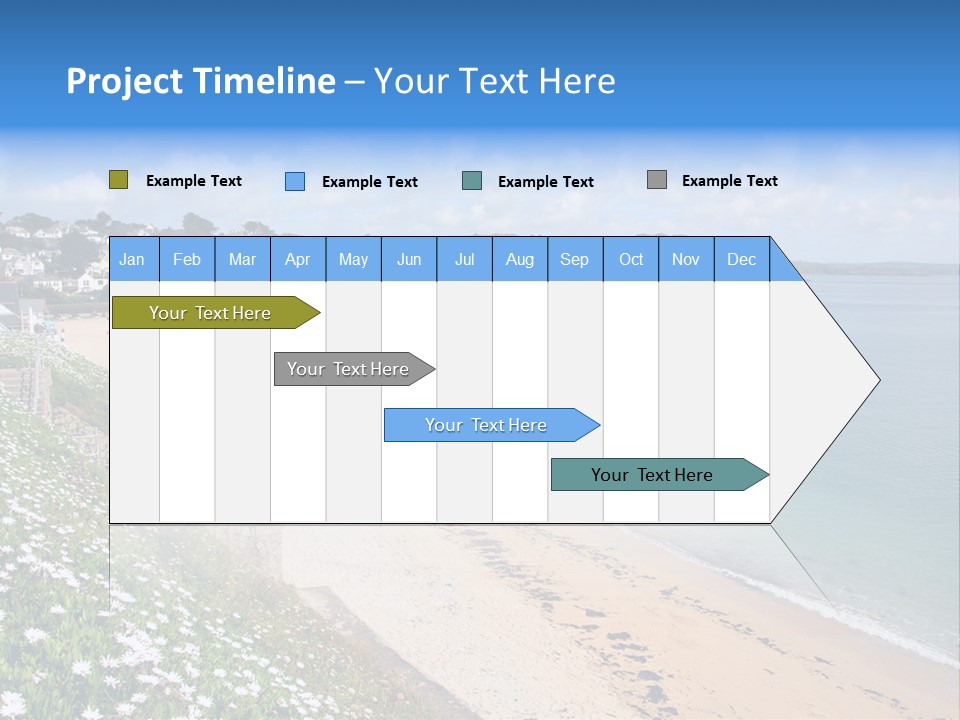 Project Timeline – Your Text Here

Example Text
Example Text
Example Text
Example Text

| Jan | Feb | Mar | Apr | May | Jun | Jul | Aug | Sep | Oct | Nov | Dec |
|---|---|---|---|---|---|---|---|---|---|---|---|

Your Text Here

Your Text Here

Your Text Here

Your Text Here